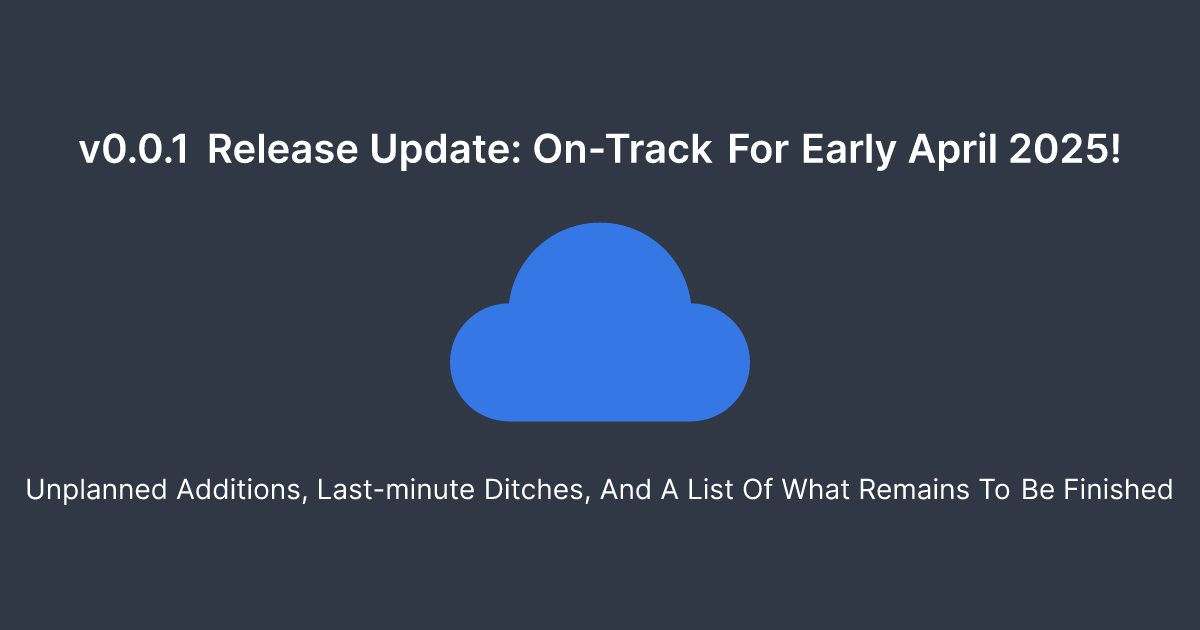 v0.0.1 Release Update: On-Track For Early April 2025!

Unplanned Additions, Last-minute Ditches, And A List Of What Remains To Be Finished